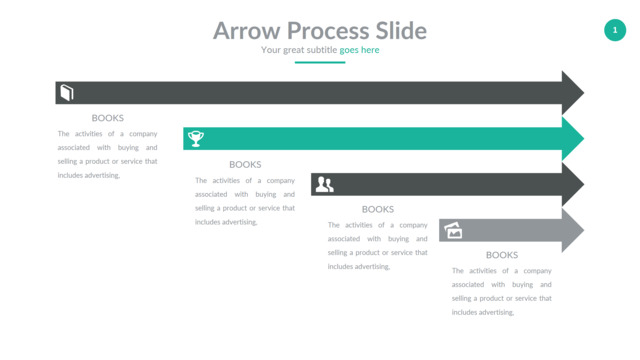 Arrow Process Slide

Your great subtitle goes here

1

BOOKS

The activities of a company associated with buying and selling a product or service that includes advertising,

BOOKS

The activities of a company associated with buying and selling a product or service that includes advertising,

BOOKS

The activities of a company associated with buying and selling a product or service that includes advertising,

BOOKS

The activities of a company associated with buying and selling a product or service that includes advertising,